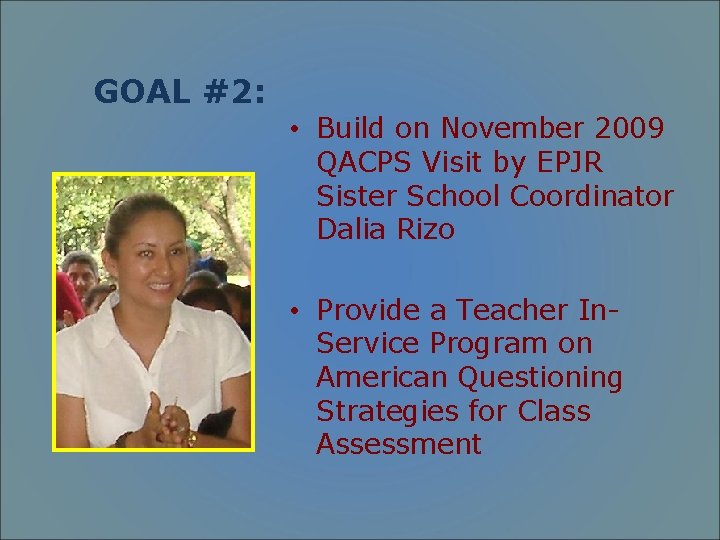 GOAL #2:

• Build on November 2009 QACPS Visit by EPJR Sister School Coordinator Dalia Rizo

• Provide a Teacher In-Service Program on American Questioning Strategies for Class Assessment